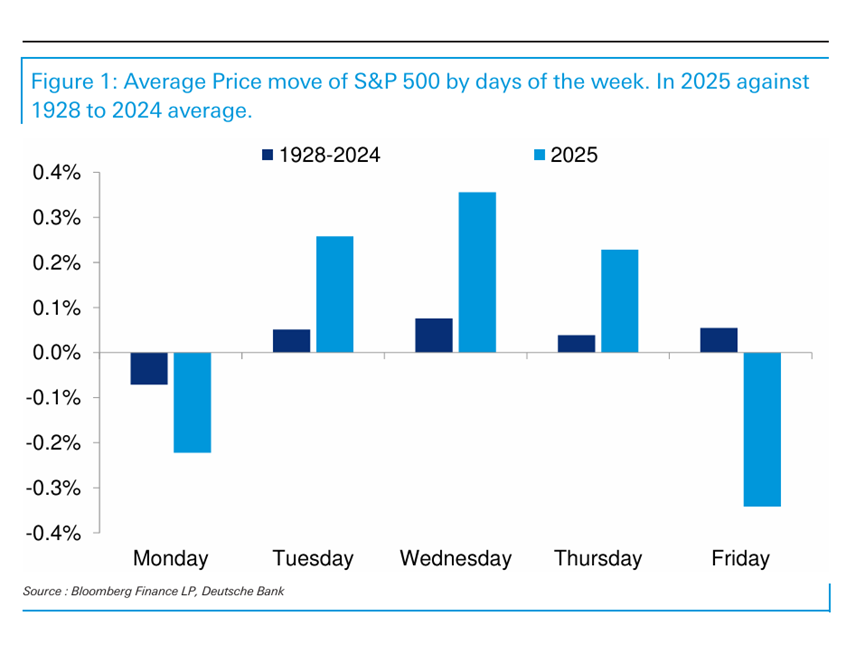 Figure 1: Average Price move of S&P 500 by days of the week. In 2025 against 1928 to 2024 average.

1928-2024
2025

0.4%
0.3%
0.2%
0.1%
0.0%
-0.1%
-0.2%
-0.3%
-0.4%

Monday
Tuesday
Wednesday
Thursday
Friday

Source : Bloomberg Finance LP, Deutsche Bank